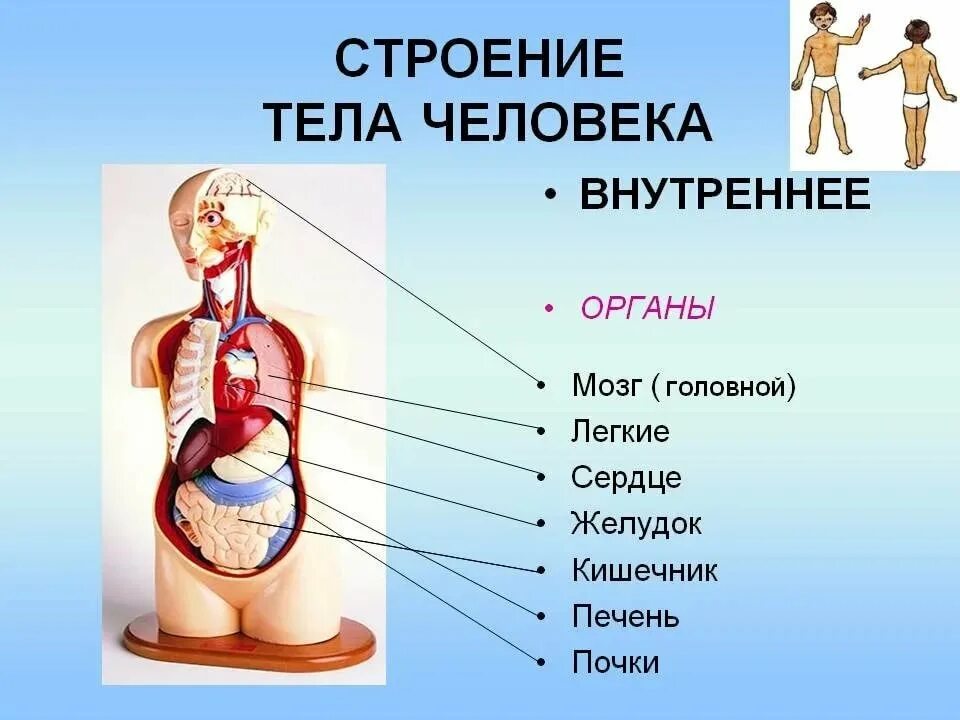 СТРОЕНИЕ ТЕЛА ЧЕЛОВЕКА

• ВНУТРЕННЕЕ

• ОРГАНЫ

• Мозг ( головной)
• Легкие
• Сердце
• Желудок
• Кишечник
• Печень
• Почки